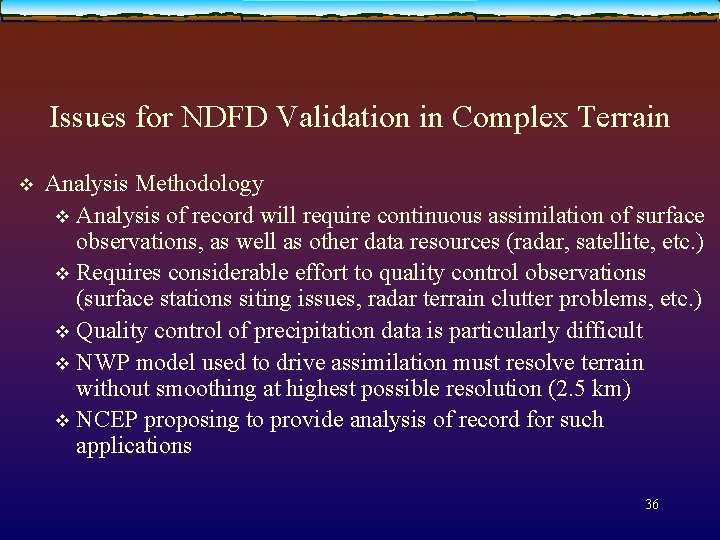 Issues for NDFD Validation in Complex Terrain

❖ Analysis Methodology

❖ Analysis of record will require continuous assimilation of surface observations, as well as other data resources (radar, satellite, etc.)

❖ Requires considerable effort to quality control observations (surface stations siting issues, radar terrain clutter problems, etc.)

❖ Quality control of precipitation data is particularly difficult

❖ NWP model used to drive assimilation must resolve terrain without smoothing at highest possible resolution (2.5 km)

❖ NCEP proposing to provide analysis of record for such applications

36